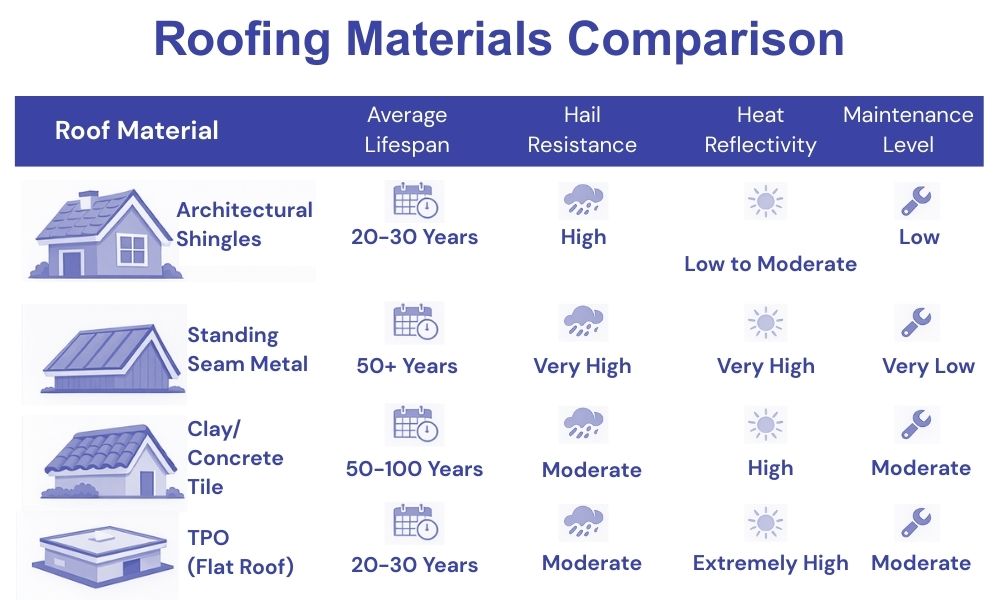 Roofing Materials Comparison

| Roof Material | Average Lifespan | Hail Resistance | Heat Reflectivity | Maintenance Level |
|---|---|---|---|---|
| Architectural Shingles | 20-30 Years | High | Low to Moderate | Low |
| Standing Seam Metal | 50+ Years | Very High | Very High | Very Low |
| Clay/ Concrete Tile | 50-100 Years | Moderate | High | Moderate |
| TPO (Flat Roof) | 20-30 Years | Moderate | Extremely High | Moderate |